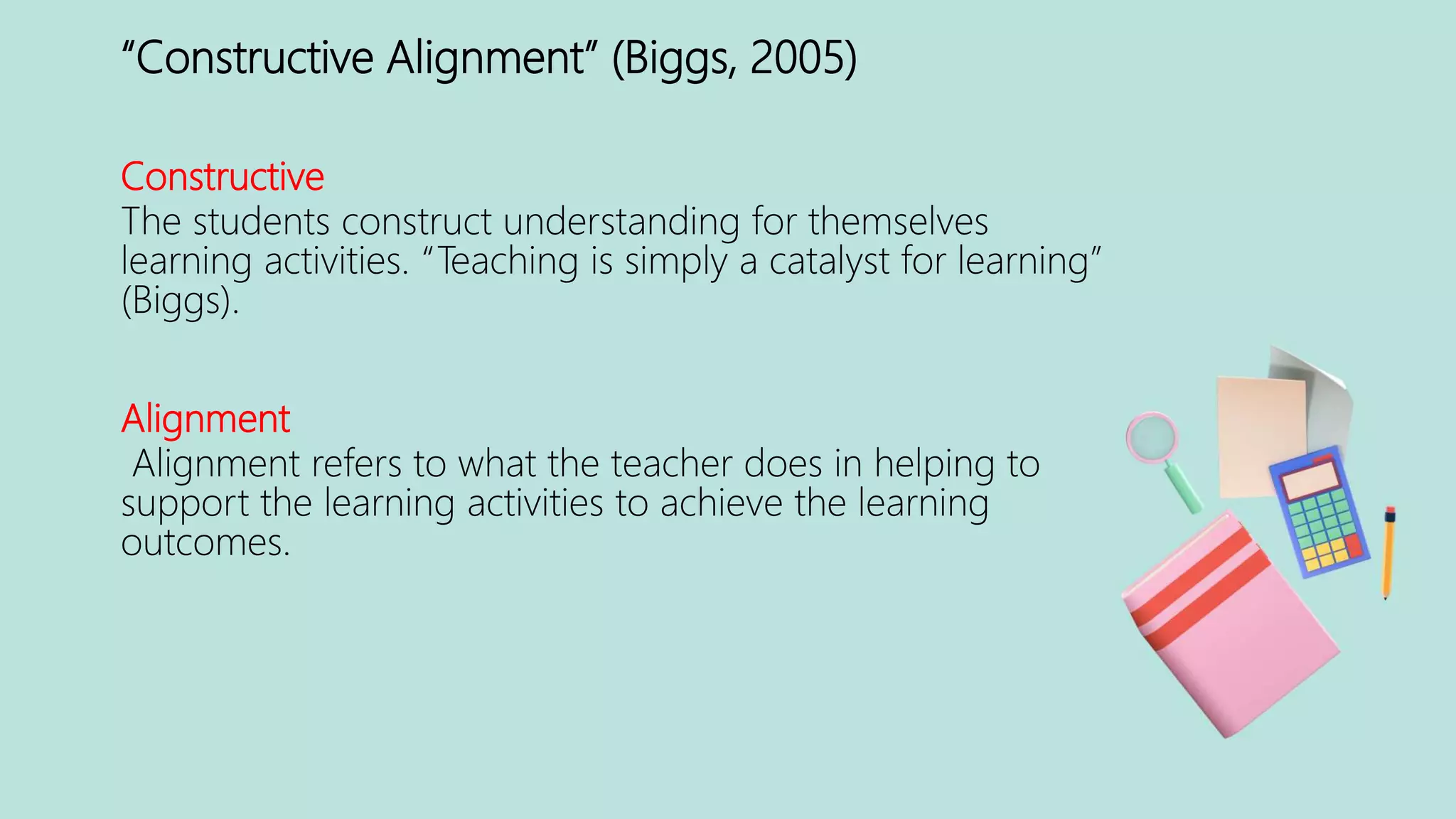 “Constructive Alignment” (Biggs, 2005)

Constructive
The students construct understanding for themselves learning activities. “Teaching is simply a catalyst for learning” (Biggs).

Alignment
Alignment refers to what the teacher does in helping to support the learning activities to achieve the learning outcomes.